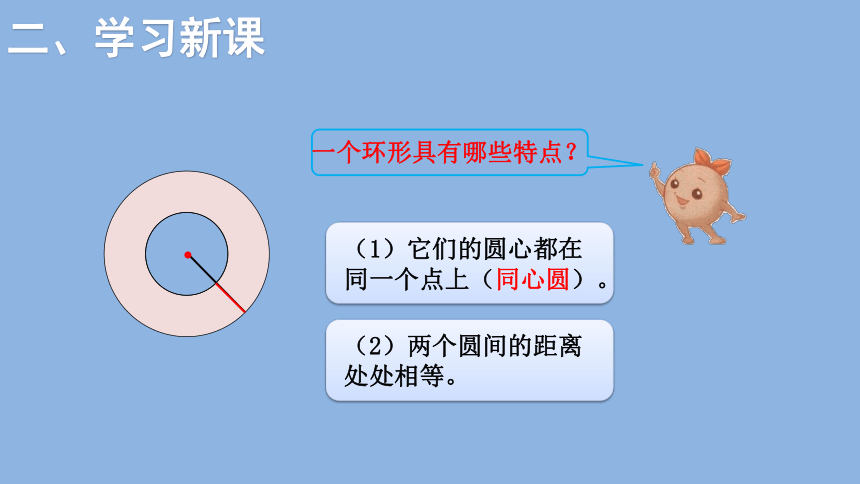 二、学习新课

一个环形具有哪些特点？

（1）它们的圆心都在同一个点上（同心圆）。

（2）两个圆间的距离处处相等。